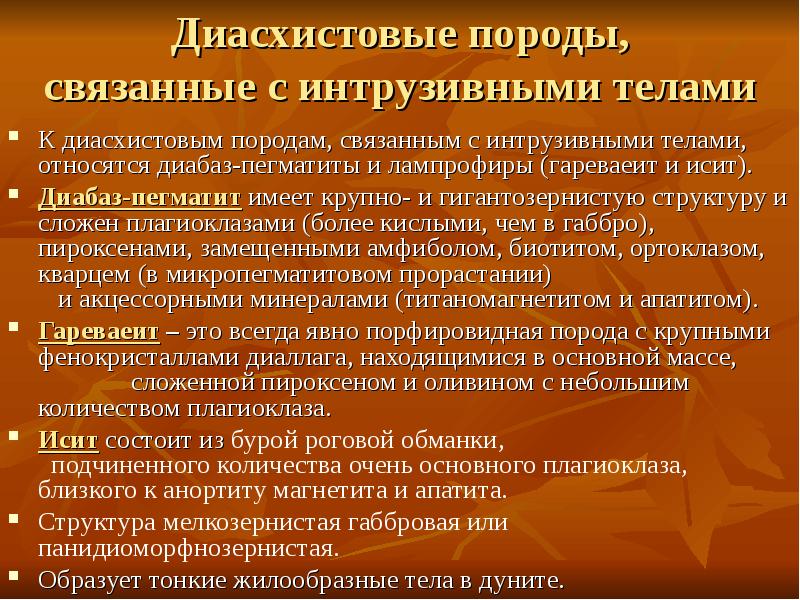 Диасхистовые породы, связанные с интрузивными телами

- К диасхистовым породам, связанным с интрузивными телами, относятся диабаз-пегматиты и лампрофиры (гареваеит и исит).
- Диабаз-пегматит имеет крупно- и гигантозернистую структуру и сложен плагиоклазами (более кислыми, чем в габбро), пироксенами, замещенными амфиболом, биотитом, ортоклазом, кварцем (в микропегматитовом прорастании) и акцессорными минералами (титаномагнетитом и апатитом).
- Гареваеит – это всегда явно порфировидная порода с крупными фенокристаллами диаллага, находящимися в основной массе, сложенной пироксеном и оливином с небольшим количеством плагиоклаза.
- Исит состоит из бурой роговой обманки, подчиненного количества очень основного плагиоклаза, близкого к анортиту магнетита и апатита.
- Структура мелкозернистая габбровая или панидиоморфнозернистая.
- Образует тонкие жилообразные тела в дуните.